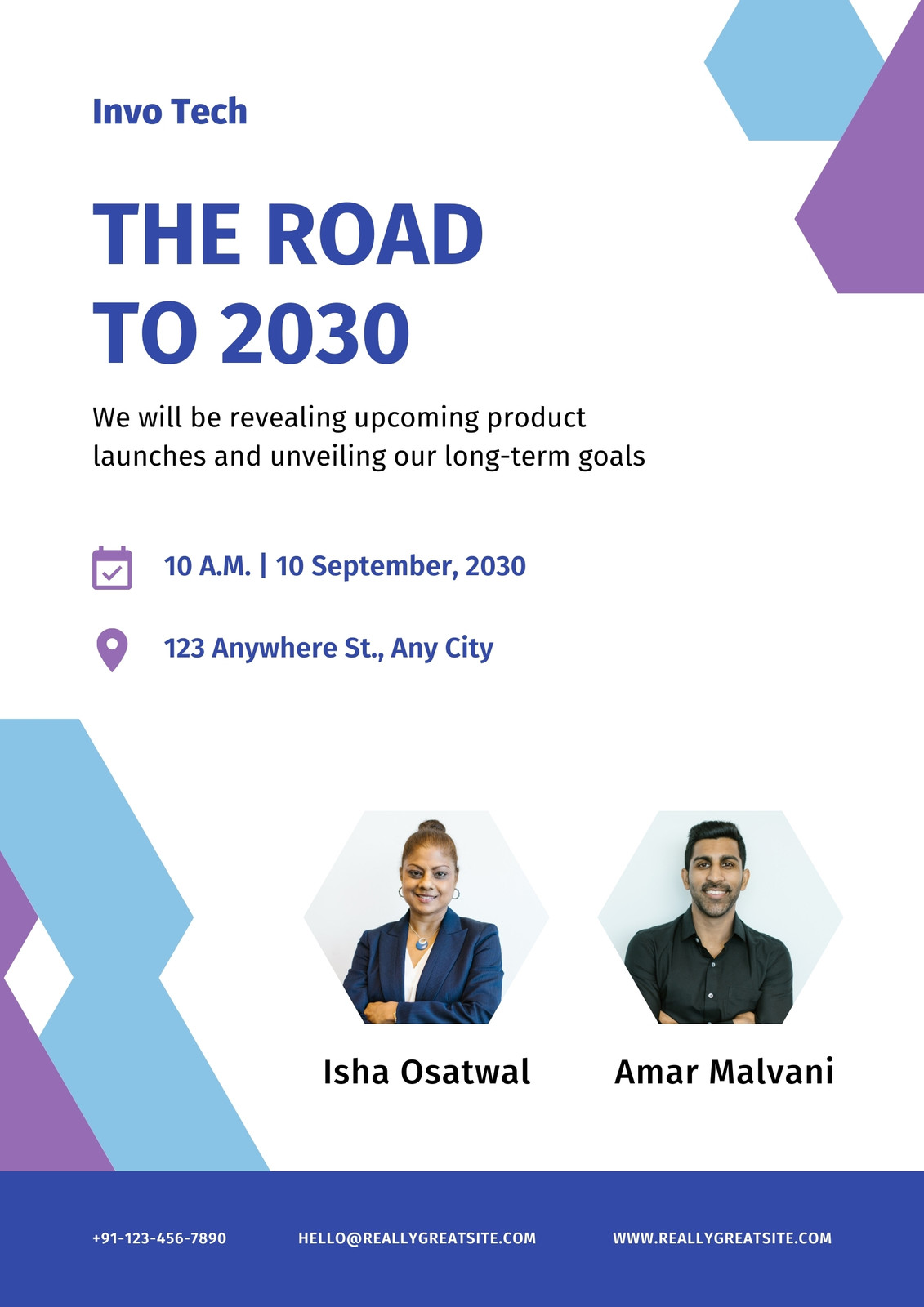 Invo Tech

THE ROAD TO 2030

We will be revealing upcoming product launches and unveiling our long-term goals

10 A.M. | 10 September, 2030

123 Anywhere St., Any City

Isha Osatwal

Amar Malvani

+91-123-456-7890

HELLO@REALLYGREATSITE.COM

WWW.REALLYGREATSITE.COM